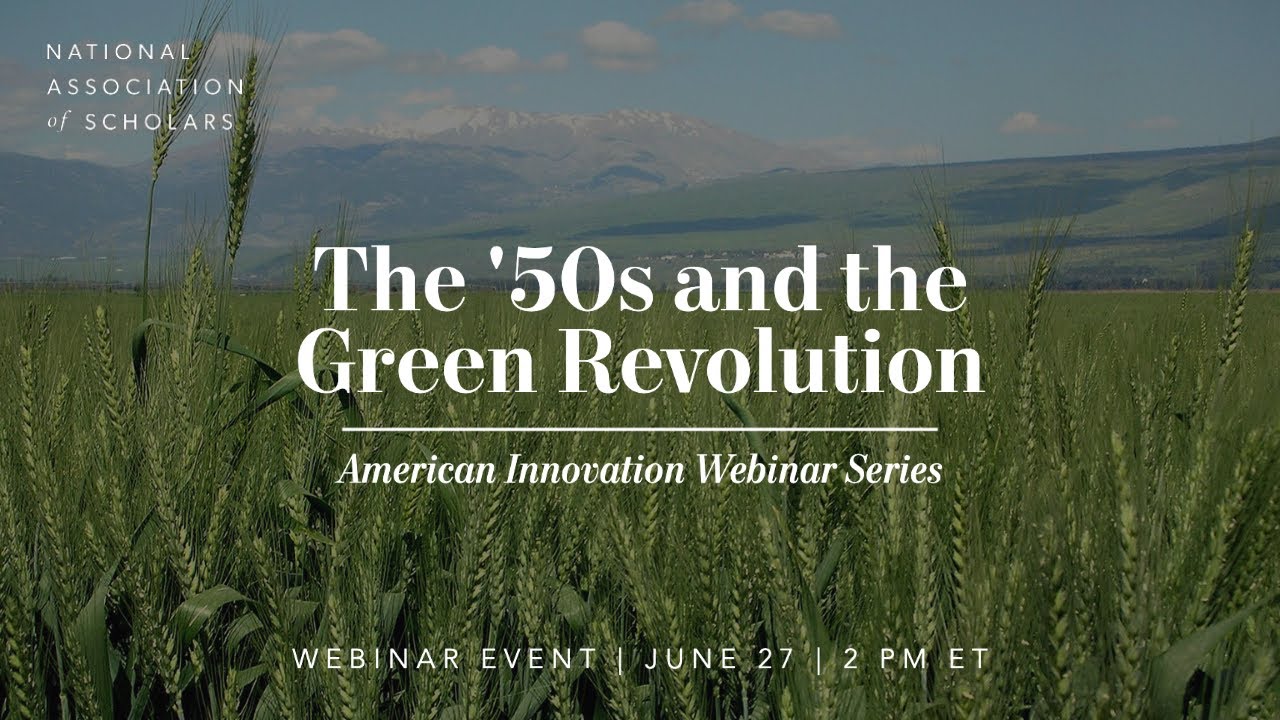 NATIONAL
ASSOCIATION
of SCHOLARS

The '50s and the Green Revolution

American Innovation Webinar Series

WEBINAR EVENT | JUNE 27 | 2 PM ET